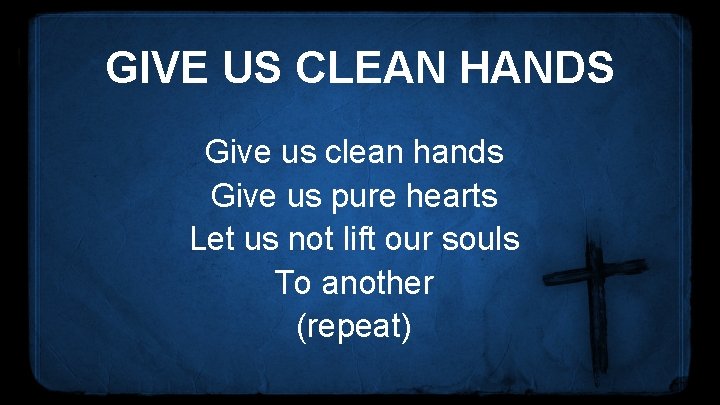 GIVE US CLEAN HANDS

Give us clean hands
Give us pure hearts
Let us not lift our souls
To another
(repeat)